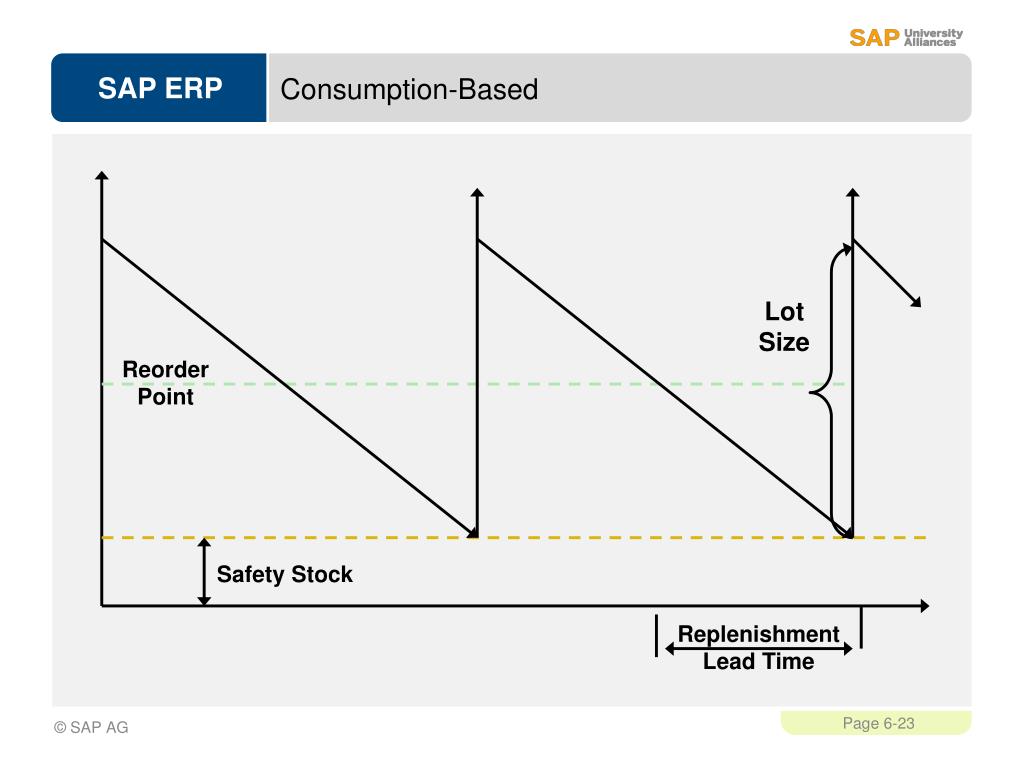 SAP University Alliances

SAP ERP

Consumption-Based

Lot Size

Reorder Point

Safety Stock

Replenishment Lead Time

© SAP AG

Page 6-23